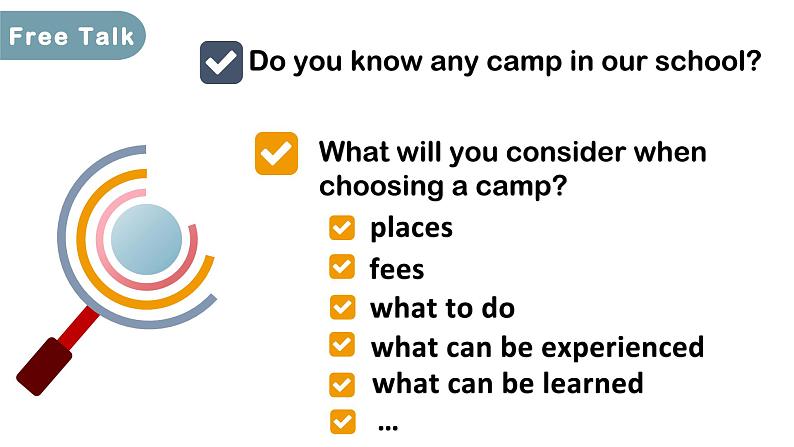 Free Talk

Do you know any camp in our school?

What will you consider when choosing a camp?

places

fees

what to do

what can be experienced

what can be learned

...